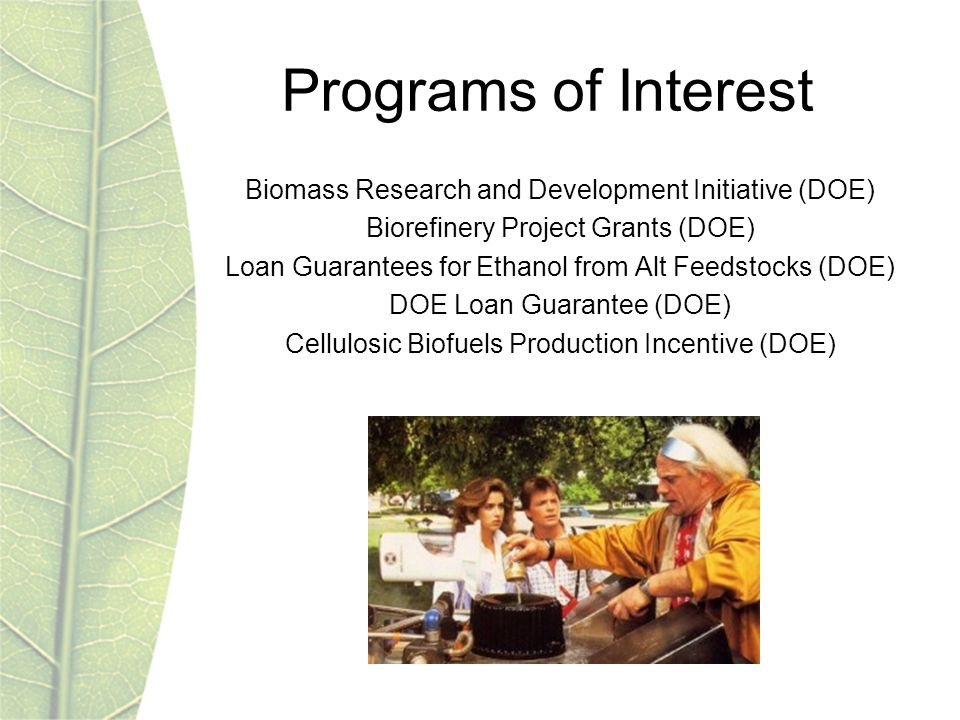 Programs of Interest

Biomass Research and Development Initiative (DOE)
Biorefinery Project Grants (DOE)
Loan Guarantees for Ethanol from Alt Feedstocks (DOE)
DOE Loan Guarantee (DOE)
Cellulosic Biofuels Production Incentive (DOE)